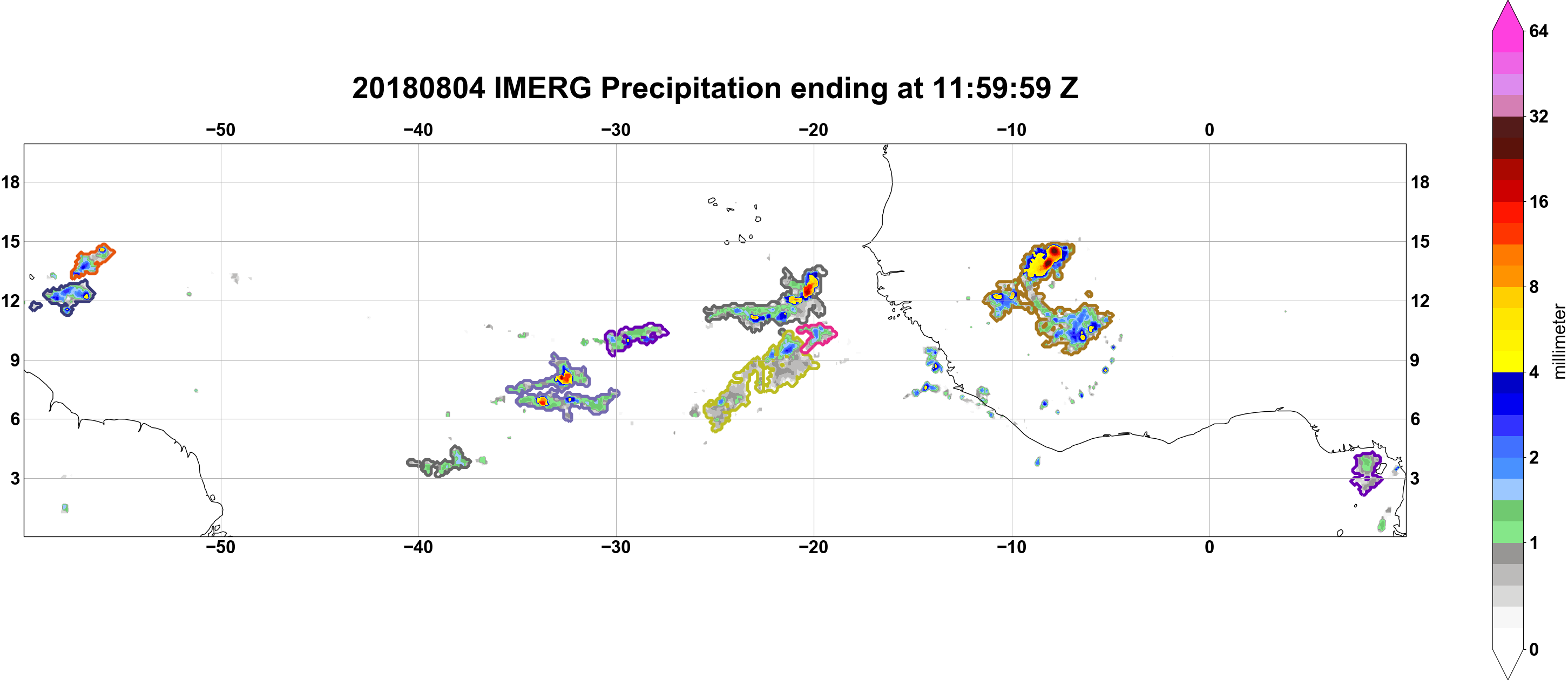 20180804 IMERG Precipitation ending at 11:59:59 Z

−50 −40 −30 −20 −10 0

18
15
12
9
6
3

18
15
12
9
6
3

−50 −40 −30 −20 −10 0

64
32
16
8
4
2
1
0
millimeter